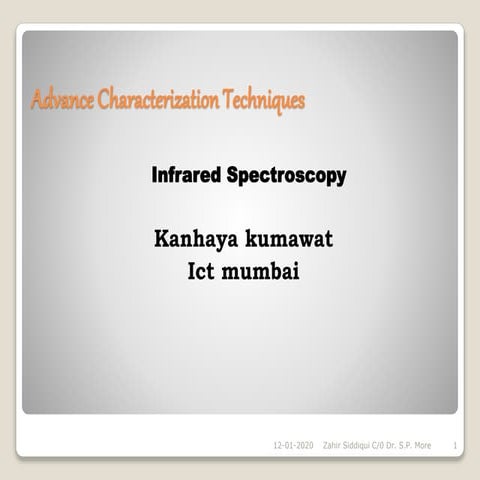 Advance Characterization Techniques

Infrared Spectroscopy

Kanhaya kumawat
Ict mumbai

12-01-2020 Zahir Siddiqui C/0 Dr. S.P. More 1